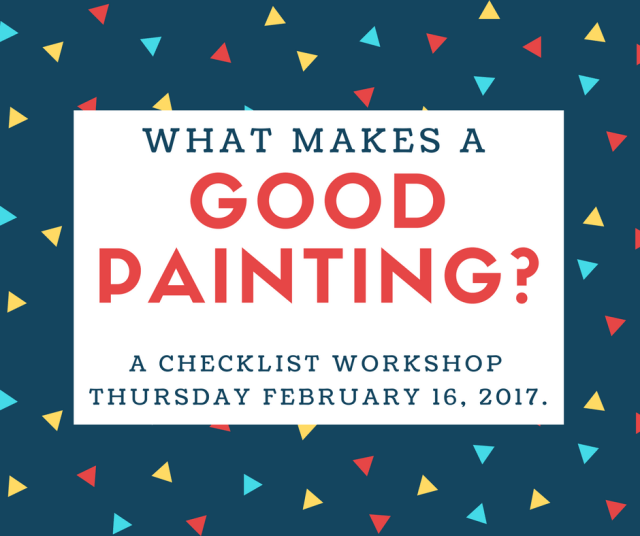 WHAT MAKES A
GOOD
PAINTING?

A CHECKLIST WORKSHOP
THURSDAY FEBRUARY 16, 2017.